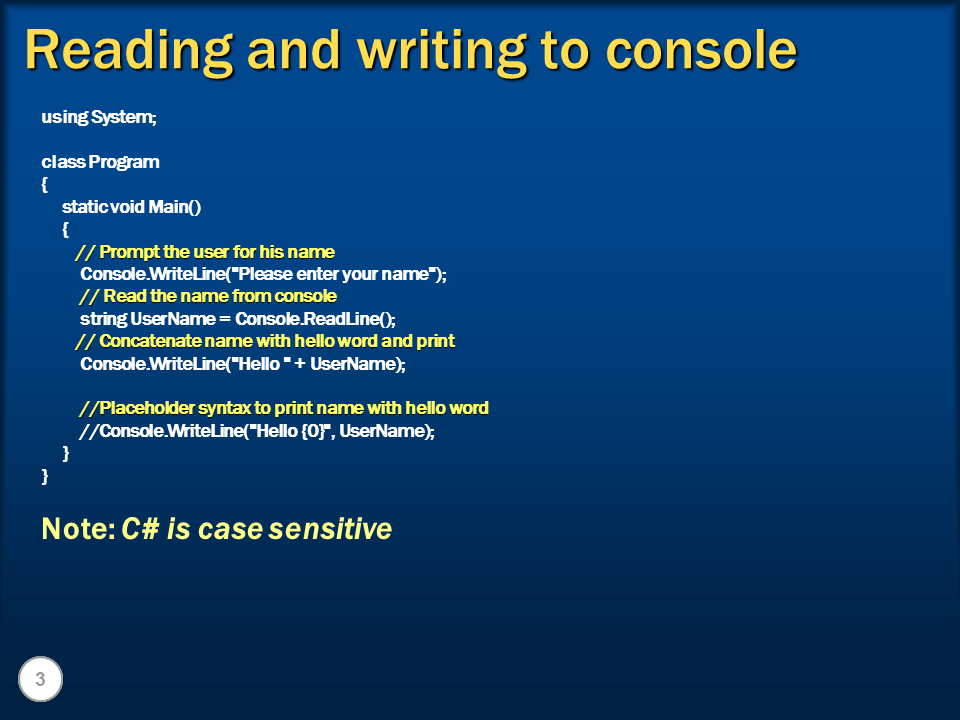 Reading and writing to console

using System;

class Program
{
static void Main()
{
// Prompt the user for his name
Console.WriteLine("Please enter your name");
// Read the name from console
string UserName = Console.ReadLine();
// Concatenate name with hello word and print
Console.WriteLine("Hello " + UserName);

//Placeholder syntax to print name with hello word
//Console.WriteLine("Hello {0}", UserName);
}
}

Note: C# is case sensitive

3